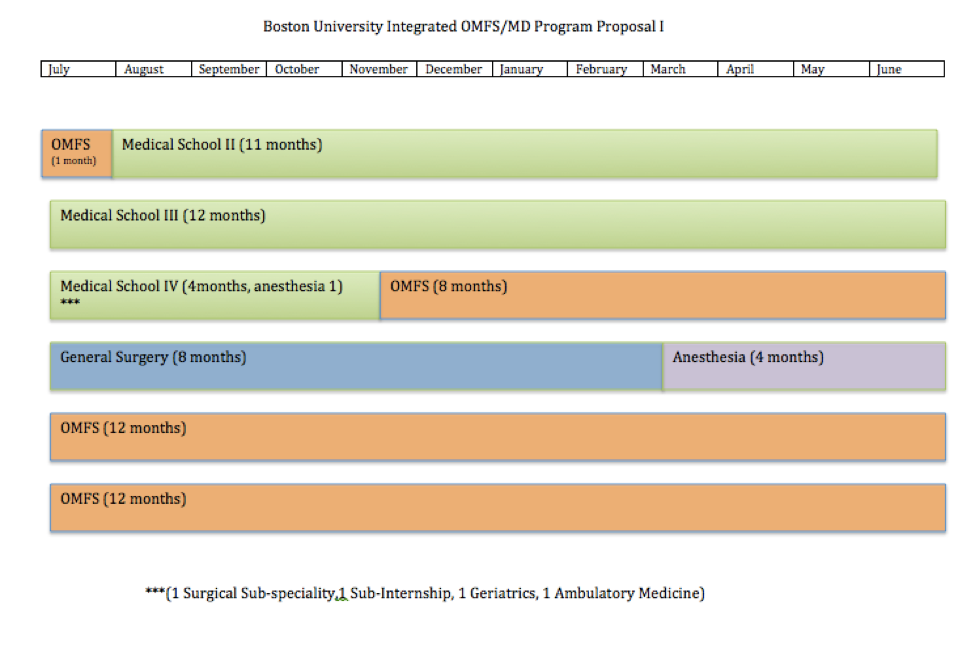 Boston University Integrated OMFS/MD Program Proposal I

| July | August | September | October | November | December | January | February | March | April | May | June |
|---|---|---|---|---|---|---|---|---|---|---|---|

OMFS (1 month)

Medical School II (11 months)

Medical School III (12 months)

Medical School IV (4months, anesthesia 1) ***

OMFS (8 months)

General Surgery (8 months)

Anesthesia (4 months)

OMFS (12 months)

OMFS (12 months)

***(1 Surgical Sub-speciality,1 Sub-Internship, 1 Geriatrics, 1 Ambulatory Medicine)